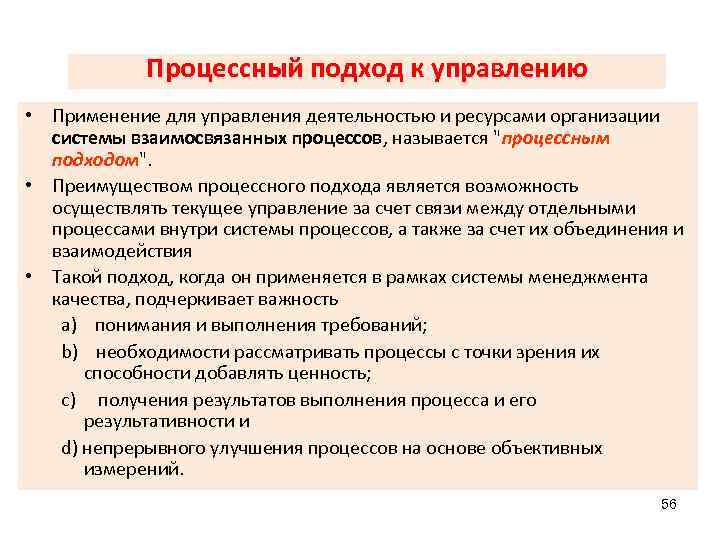 Процессный подход к управлению

• Применение для управления деятельностью и ресурсами организации системы взаимосвязанных процессов, называется "процессным подходом".

• Преимуществом процессного подхода является возможность осуществлять текущее управление за счет связи между отдельными процессами внутри системы процессов, а также за счет их объединения и взаимодействия

• Такой подход, когда он применяется в рамках системы менеджмента качества, подчеркивает важность

a) понимания и выполнения требований;

b) необходимости рассматривать процессы с точки зрения их способности добавлять ценность;

c) получения результатов выполнения процесса и его результативности и

d) непрерывного улучшения процессов на основе объективных измерений.

56